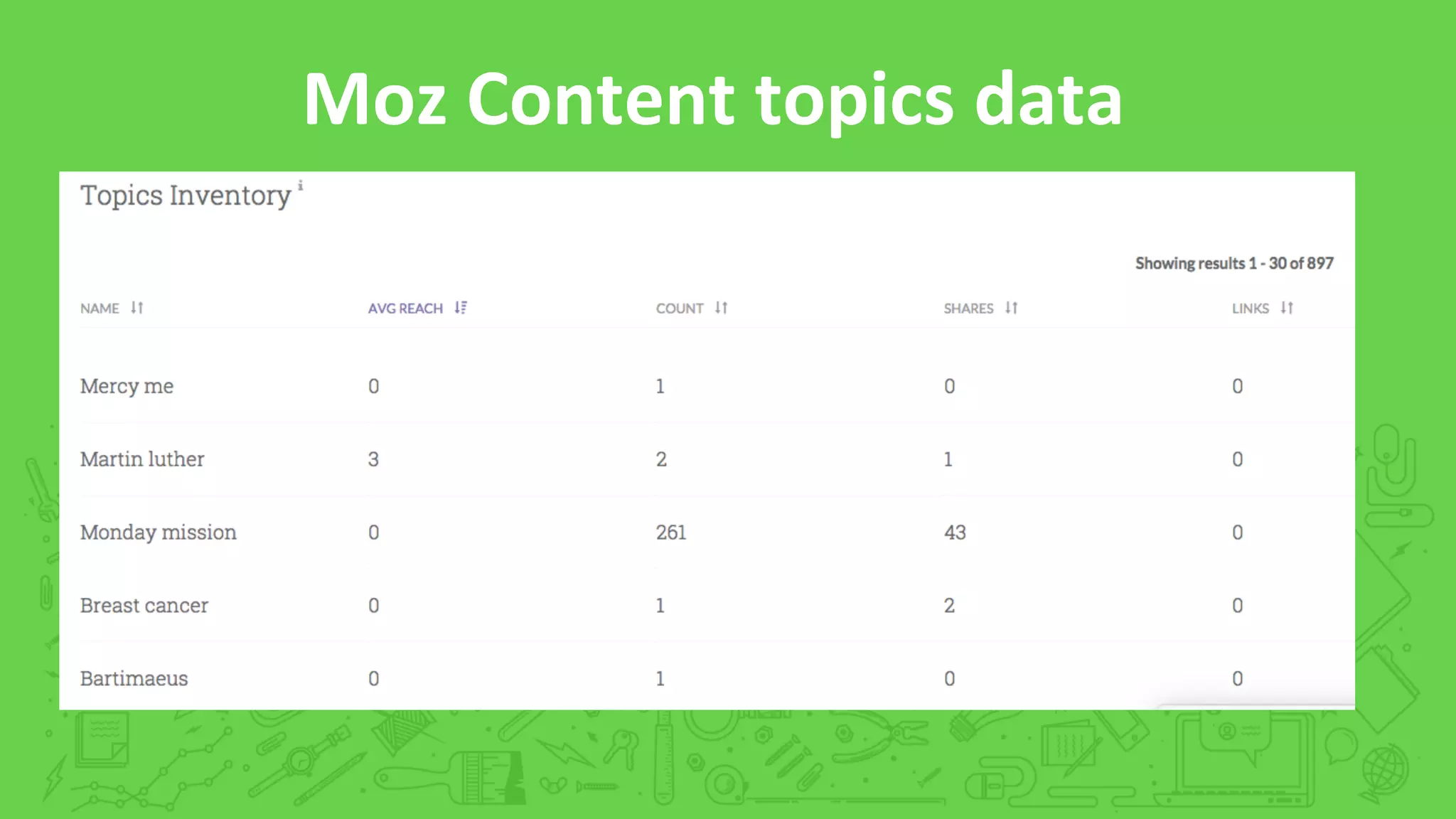 Moz Content topics data

Topics Inventory i

Showing results 1 - 30 of 897

| NAME | AVG REACH | COUNT | SHARES | LINKS |
|---|---|---|---|---|
| Mercy me | 0 | 1 | 0 | 0 |
| Martin luther | 3 | 2 | 1 | 0 |
| Monday mission | 0 | 261 | 43 | 0 |
| Breast cancer | 0 | 1 | 2 | 0 |
| Bartimaeus | 0 | 1 | 0 | 0 |